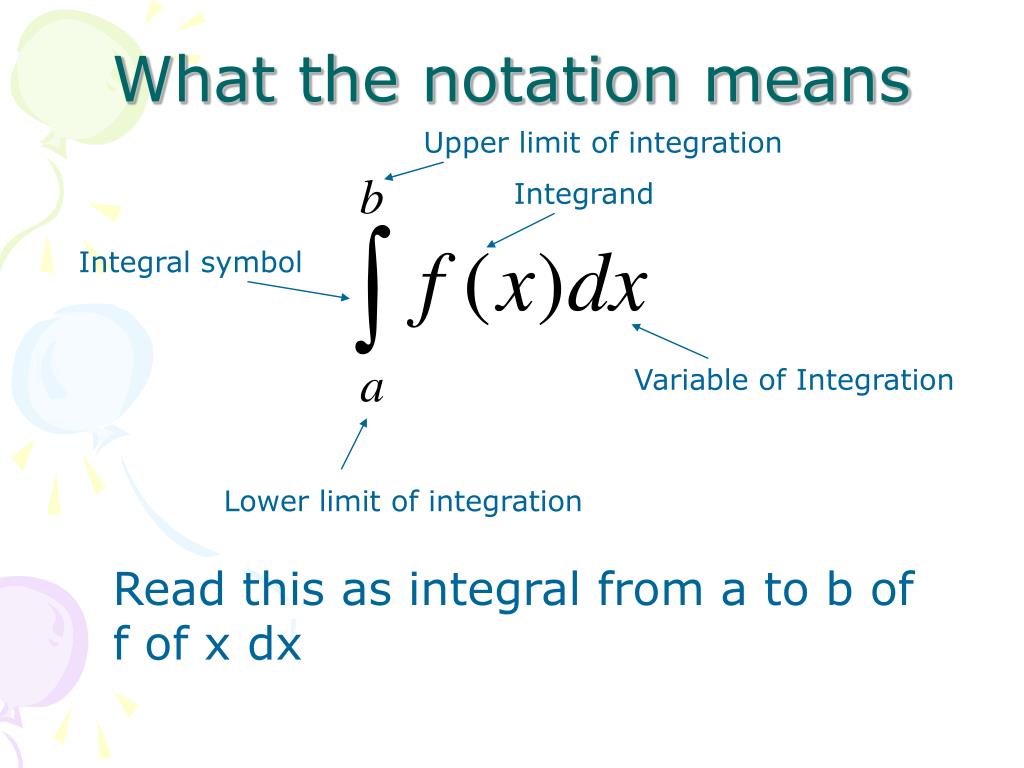 What the notation means

Upper limit of integration

Integrand

Integral symbol

$\int_{a}^{b} f(x)dx$

Variable of Integration

Lower limit of integration

Read this as integral from a to b of f of x dx